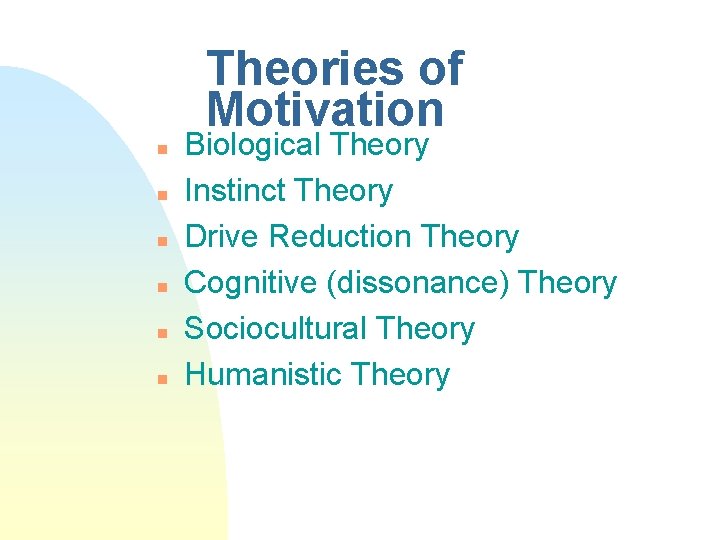 Theories of Motivation

- Biological Theory
- Instinct Theory
- Drive Reduction Theory
- Cognitive (dissonance) Theory
- Sociocultural Theory
- Humanistic Theory